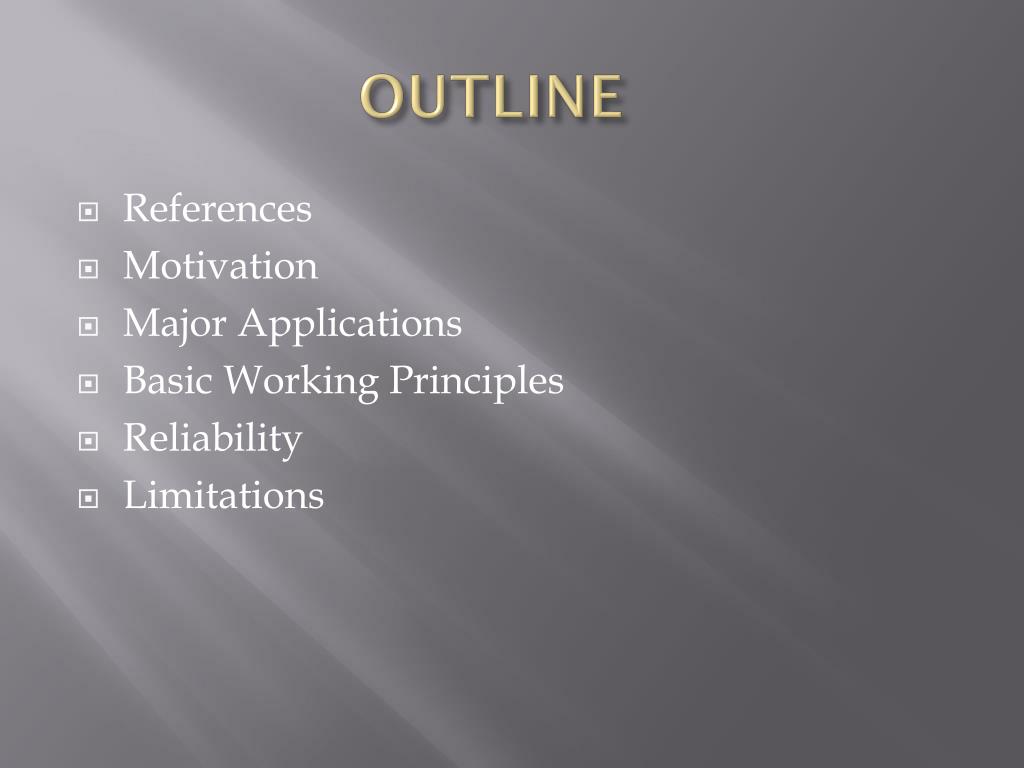 OUTLINE

References
Motivation
Major Applications
Basic Working Principles
Reliability
Limitations